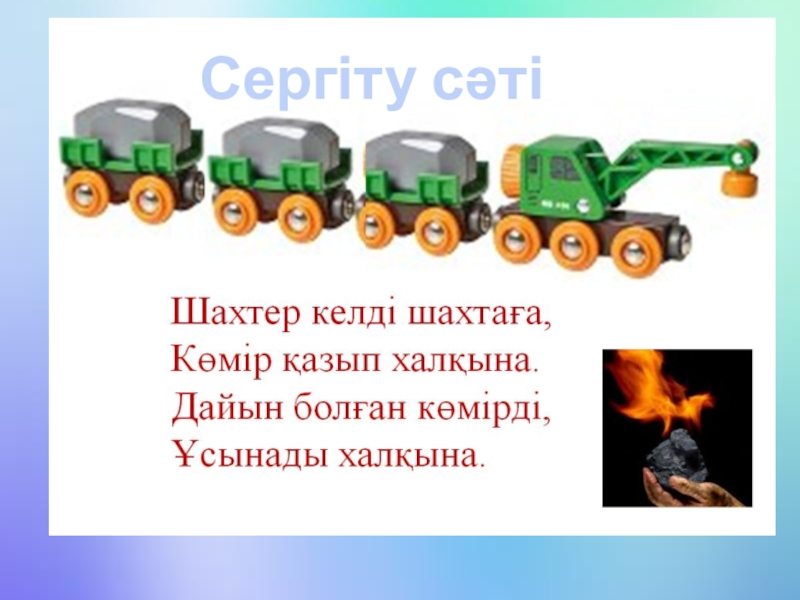 Сергіту сәті

Шахтер келді шахтаға,
Көмір қазып халқына.
Дайын болған көмірді,
Ұсынады халқына.